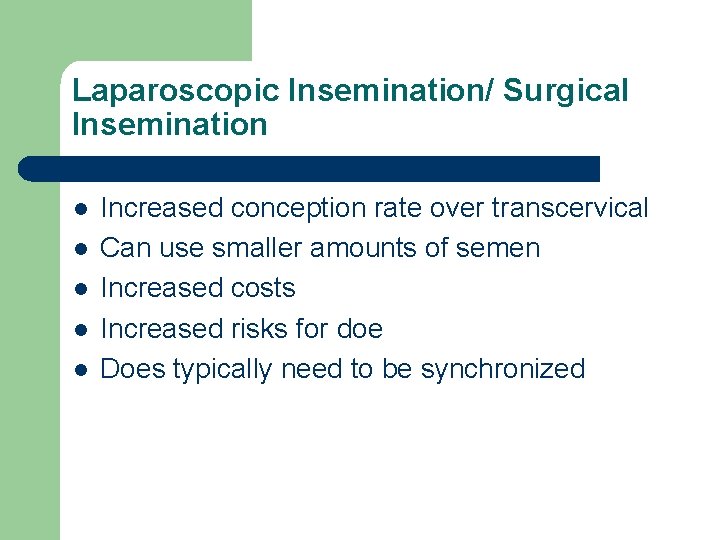 Laparoscopic Insemination/ Surgical Insemination

- Increased conception rate over transcervical
- Can use smaller amounts of semen
- Increased costs
- Increased risks for doe
- Does typically need to be synchronized